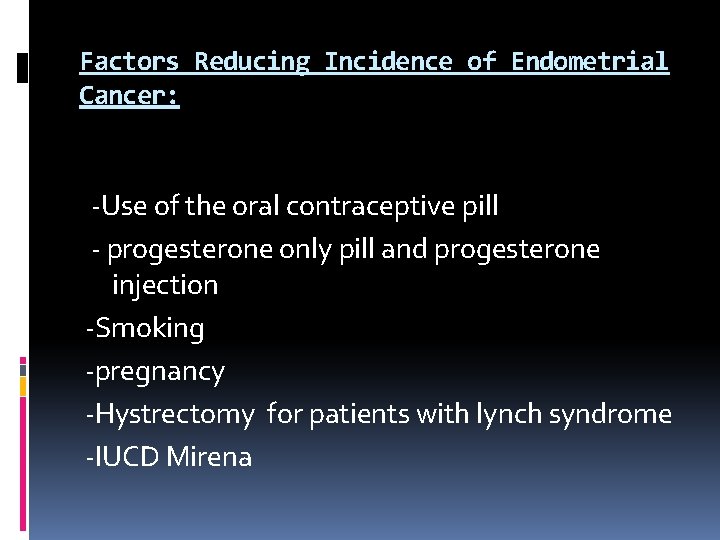 Factors Reducing Incidence of Endometrial Cancer:

-Use of the oral contraceptive pill
- progesterone only pill and progesterone injection
-Smoking
-pregnancy
-Hystrectomy for patients with lynch syndrome
-IUCD Mirena